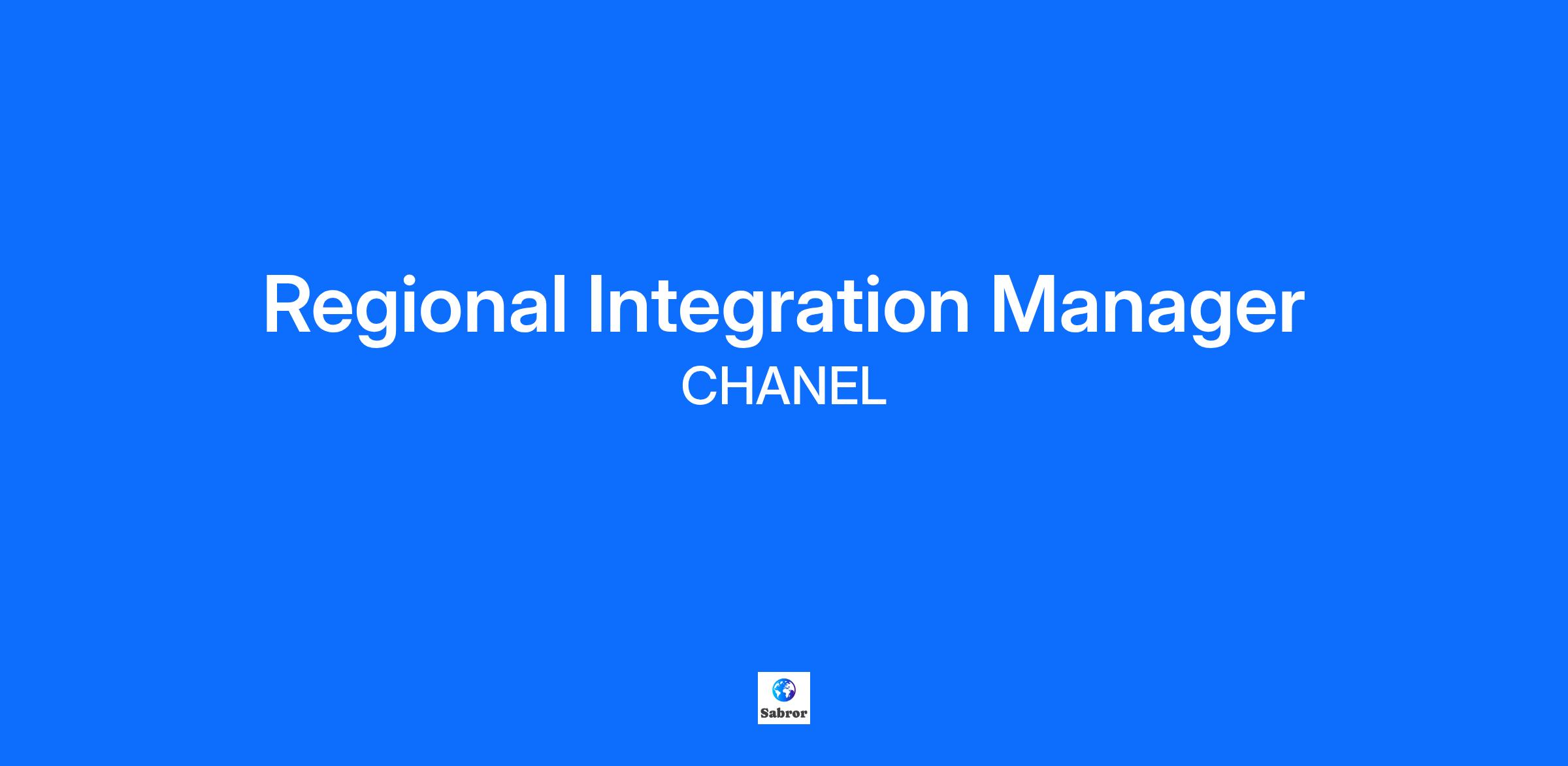 Regional Integration Manager
CHANEL

Sabror